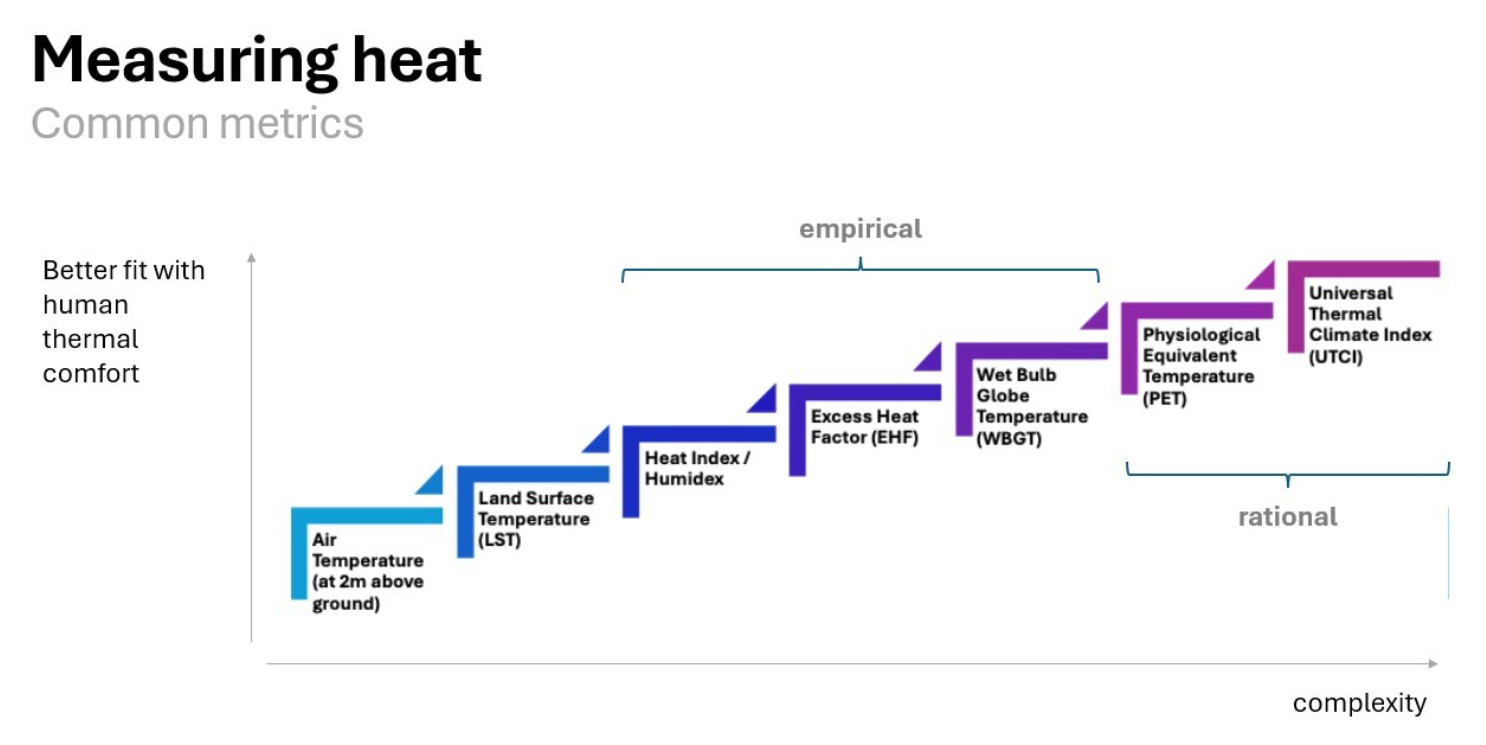 Measuring heat
Common metrics

Better fit with human thermal comfort

empirical

Air Temperature (at 2m above ground)

Land Surface Temperature (LST)

Heat Index / Humidex

Excess Heat Factor (EHF)

Wet Bulb Globe Temperature (WBGT)

Physiological Equivalent Temperature (PET)

Universal Thermal Climate Index (UTCI)

rational

complexity